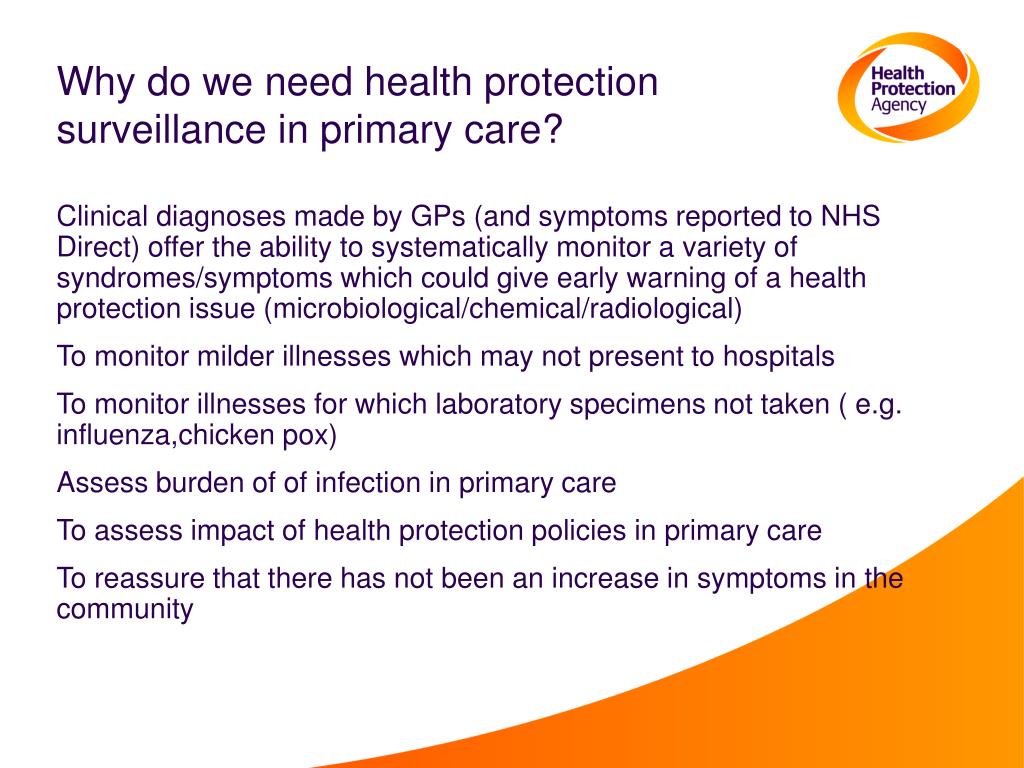 Why do we need health protection surveillance in primary care?

Health Protection Agency

Clinical diagnoses made by GPs (and symptoms reported to NHS Direct) offer the ability to systematically monitor a variety of syndromes/symptoms which could give early warning of a health protection issue (microbiological/chemical/radiological)

To monitor milder illnesses which may not present to hospitals

To monitor illnesses for which laboratory specimens not taken ( e.g. influenza,chicken pox)

Assess burden of of infection in primary care

To assess impact of health protection policies in primary care

To reassure that there has not been an increase in symptoms in the community